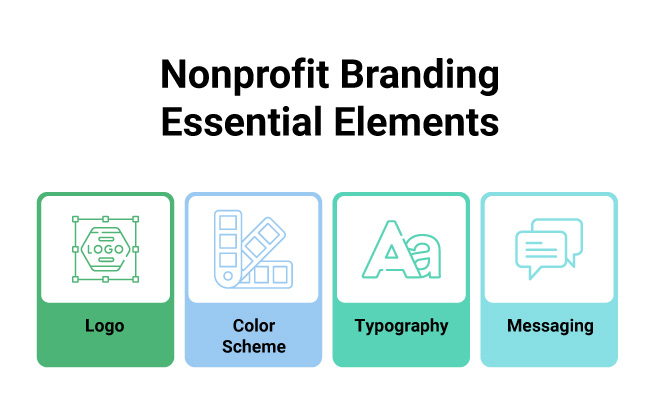 Nonprofit Branding Essential Elements

LOGO

Logo

Color Scheme

Aa

Typography

Messaging